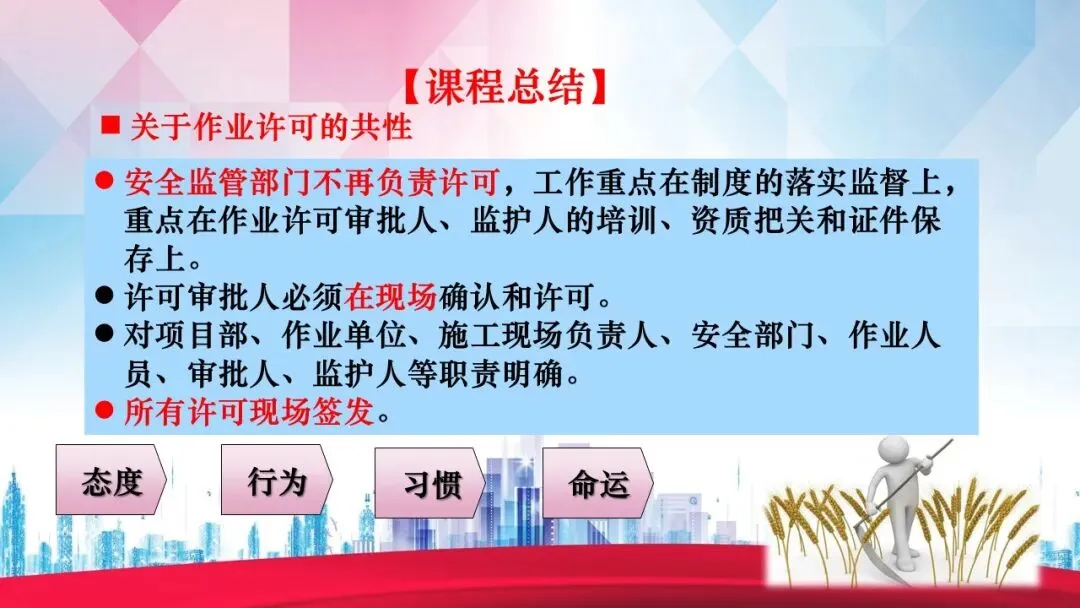 【课程总结】

■ 关于作业许可的共性

● 安全监管部门不再负责许可，工作重点在制度的落实监督上，重点在作业许可审批人、监护人的培训、资质把关和证件保存上。

● 许可审批人必须在现场确认和许可。

● 对项目部、作业单位、施工现场负责人、安全部门、作业人员、审批人、监护人等职责明确。

● 所有许可现场签发。

态度

行为

习惯

命运